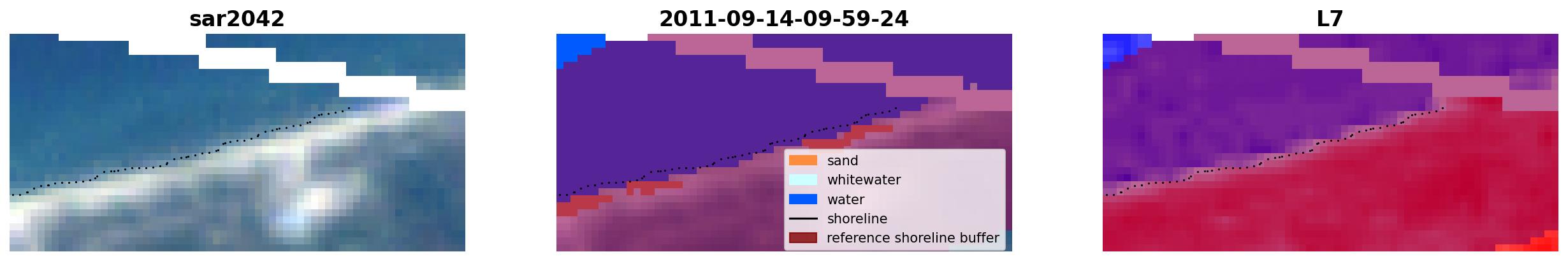 sar2042

2011-09-14-09-59-24

sand
whitewater
water
shoreline
reference shoreline buffer

L7